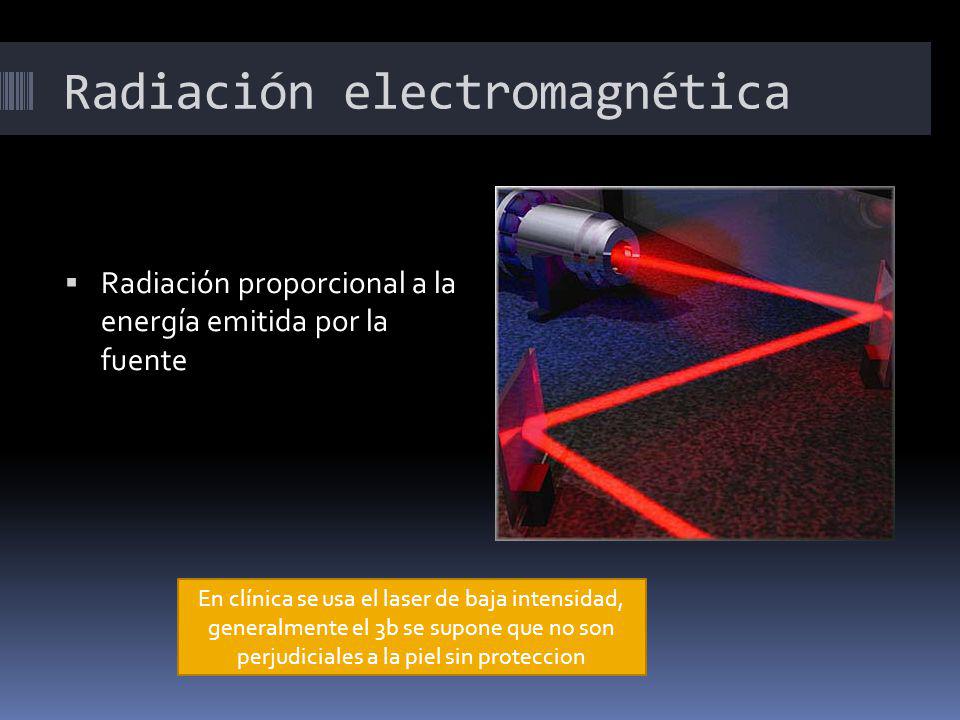 Radiación electromagnética

▪ Radiación proporcional a la energía emitida por la fuente

En clínica se usa el laser de baja intensidad, generalmente el 3b se supone que no son perjudiciales a la piel sin proteccion